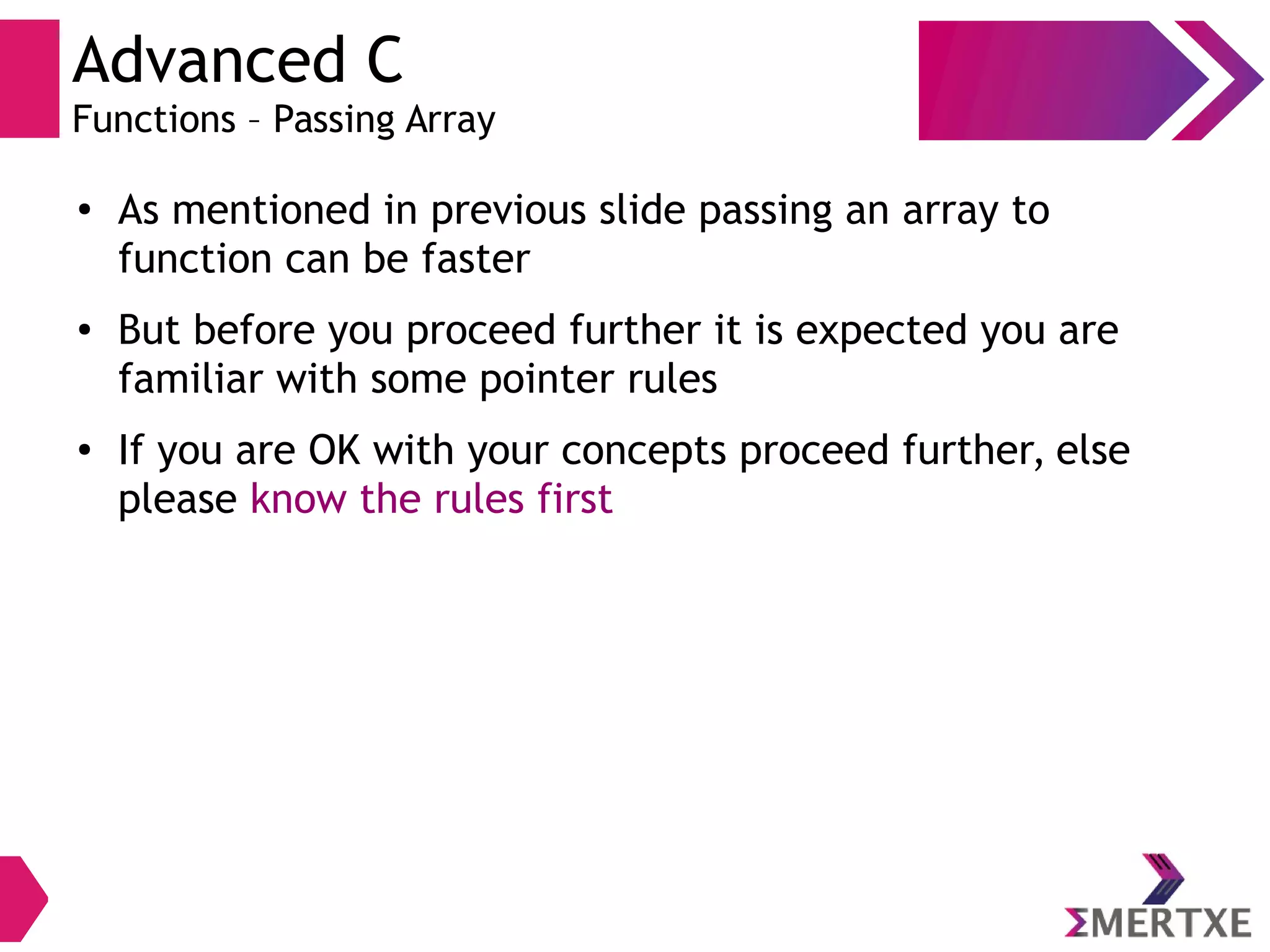 Advanced C
Functions – Passing Array

• As mentioned in previous slide passing an array to function can be faster

• But before you proceed further it is expected you are familiar with some pointer rules

• If you are OK with your concepts proceed further, else please know the rules first

ΣMERTXE